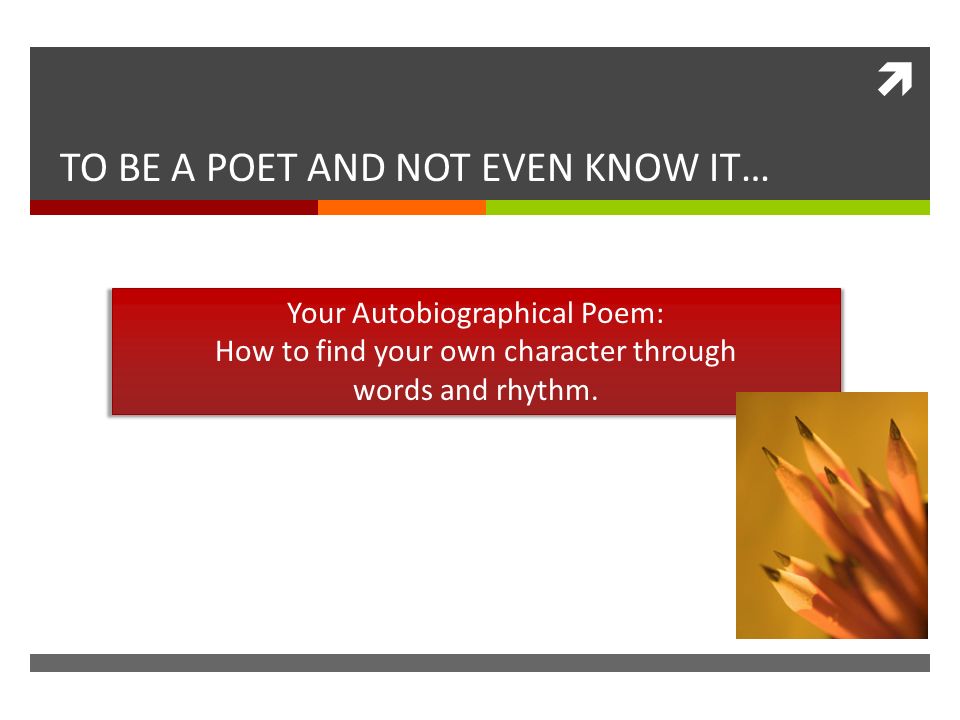 TO BE A POET AND NOT EVEN KNOW IT…

Your Autobiographical Poem:
How to find your own character through words and rhythm.